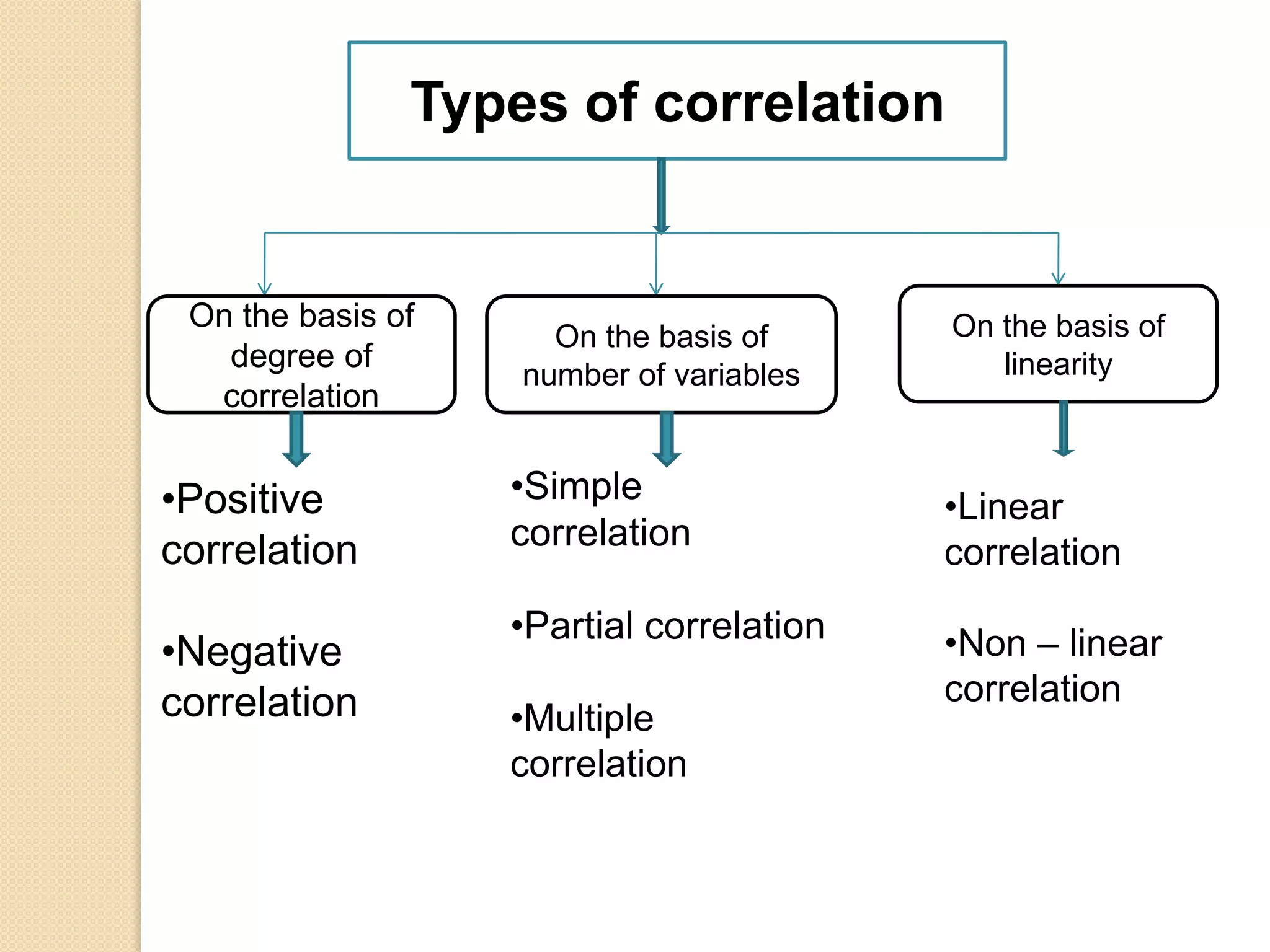 Types of correlation

On the basis of degree of correlation

•Positive correlation

•Negative correlation

On the basis of number of variables

•Simple correlation

•Partial correlation

•Multiple correlation

On the basis of linearity

•Linear correlation

•Non – linear correlation